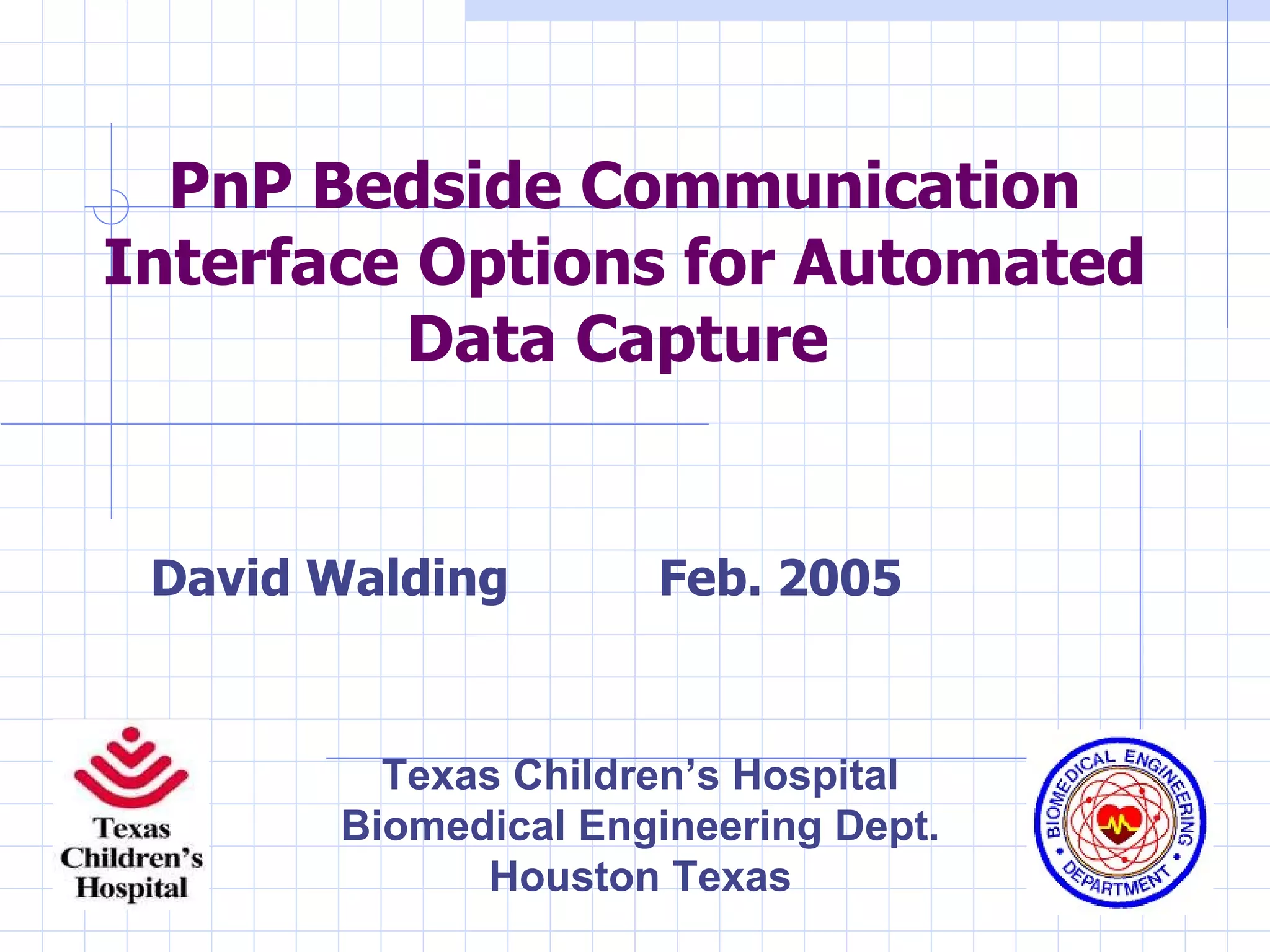 PnP Bedside Communication Interface Options for Automated Data Capture

David Walding Feb. 2005

Texas Children's Hospital

Texas Children's Hospital
Biomedical Engineering Dept.
Houston Texas

BIOMEDICAL ENGINEERING • DEPARTMENT •